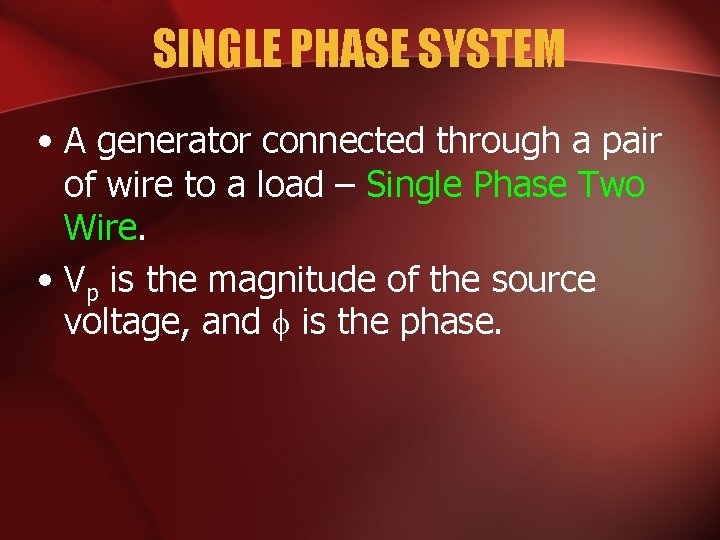 SINGLE PHASE SYSTEM

• A generator connected through a pair of wire to a load – Single Phase Two Wire.

• $V_p$ is the magnitude of the source voltage, and $\phi$ is the phase.